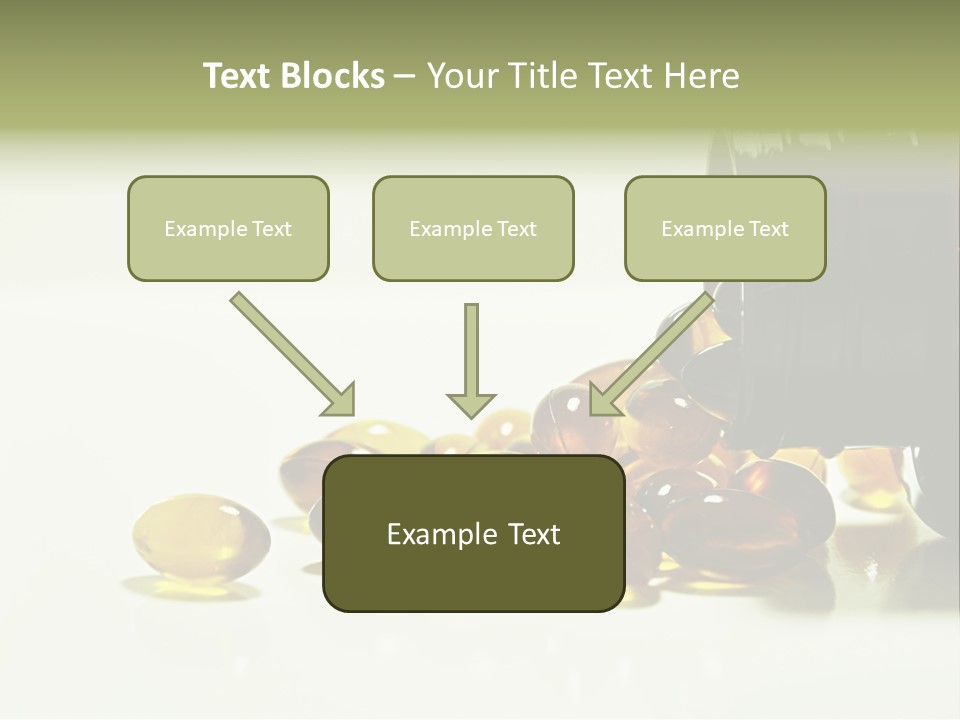 Text Blocks – Your Title Text Here

Example Text

Example Text

Example Text

Example Text